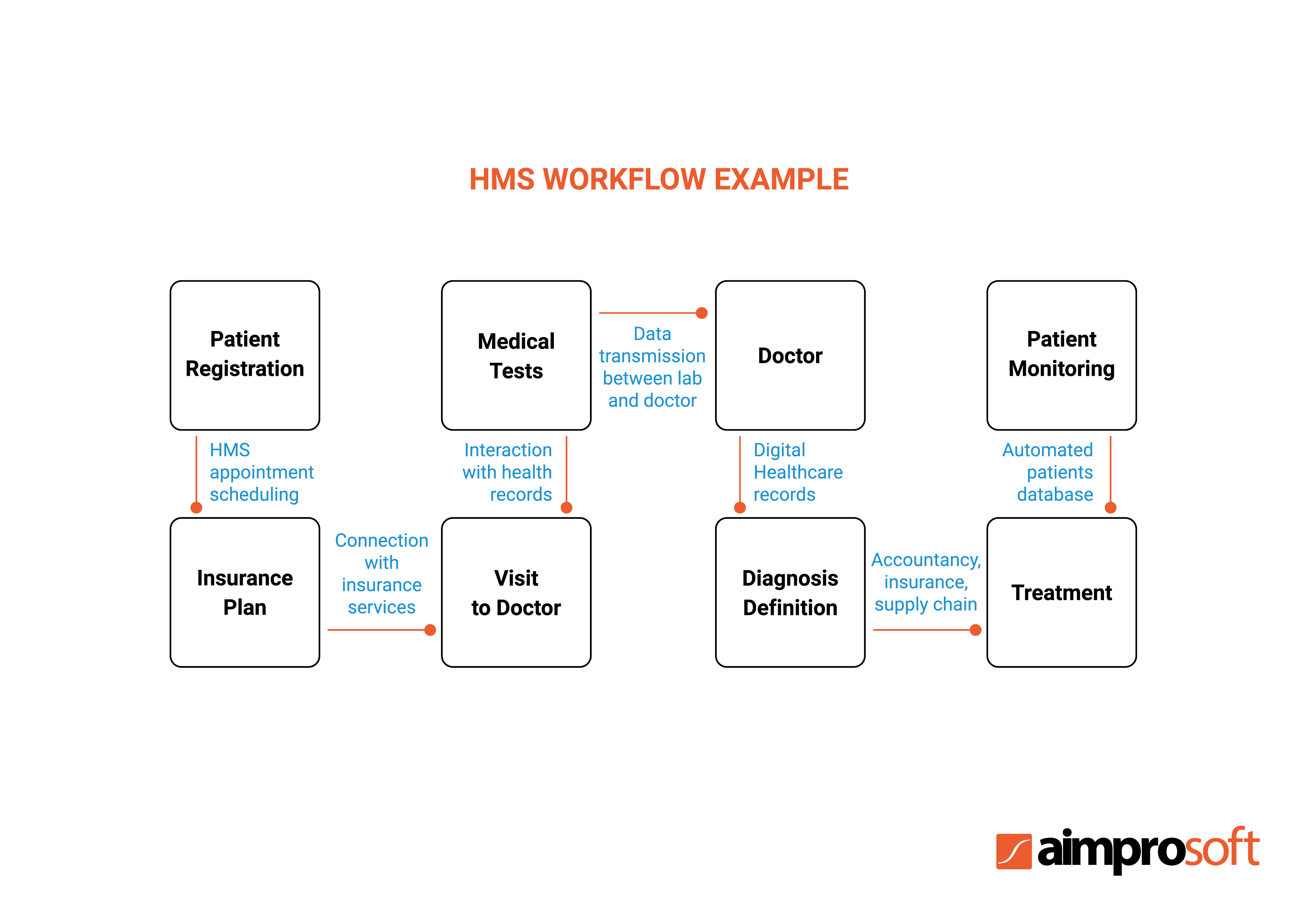 HMS WORKFLOW EXAMPLE

Patient Registration

HMS appointment scheduling

Insurance Plan

Connection with insurance services

Visit to Doctor

Interaction with health records

Medical Tests

Data transmission between lab and doctor

Doctor

Digital Healthcare records

Diagnosis Definition

Accountancy, insurance, supply chain

Treatment

Automated patients database

Patient Monitoring

aimprosoft